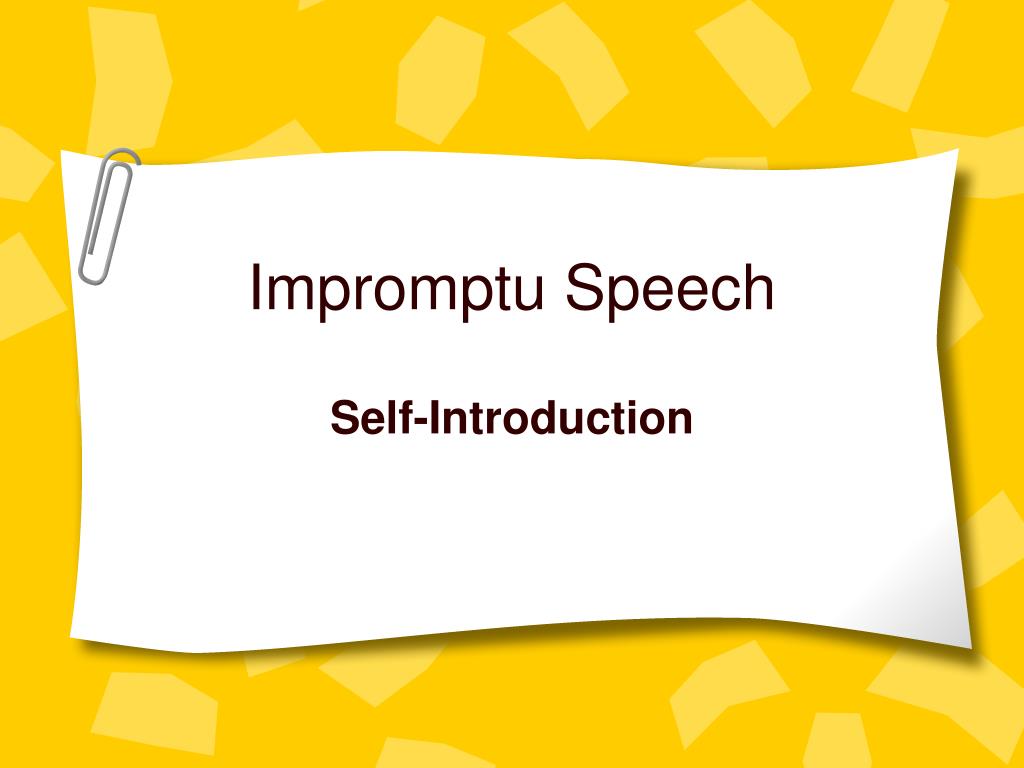 Impromptu Speech

Self-Introduction